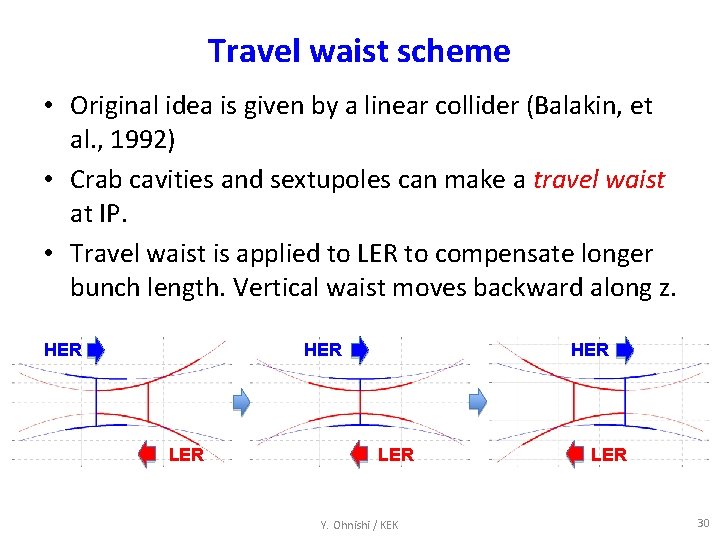 Travel waist scheme

• Original idea is given by a linear collider (Balakin, et al., 1992)
• Crab cavities and sextupoles can make a travel waist at IP.
• Travel waist is applied to LER to compensate longer bunch length. Vertical waist moves backward along z.

HER
LER

HER
LER

HER
LER

Y. Ohnishi / KEK

30